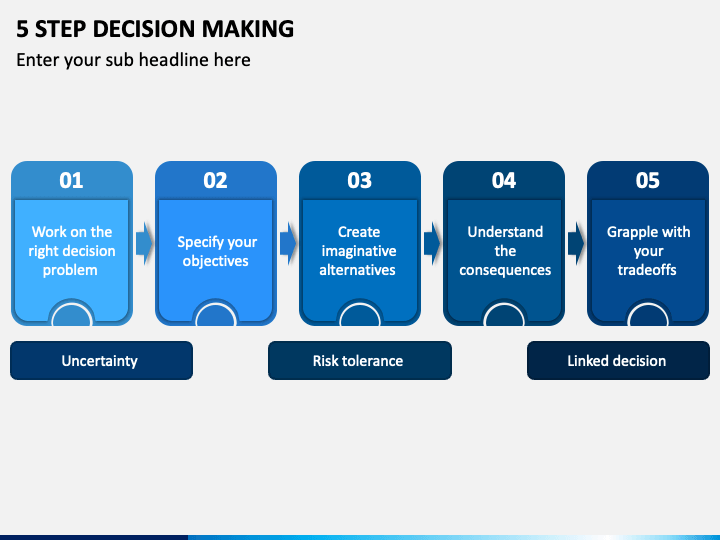 5 STEP DECISION MAKING

Enter your sub headline here

01

Work on the right decision problem

02

Specify your objectives

03

Create imaginative alternatives

04

Understand the consequences

05

Grapple with your tradeoffs

Uncertainty

Risk tolerance

Linked decision